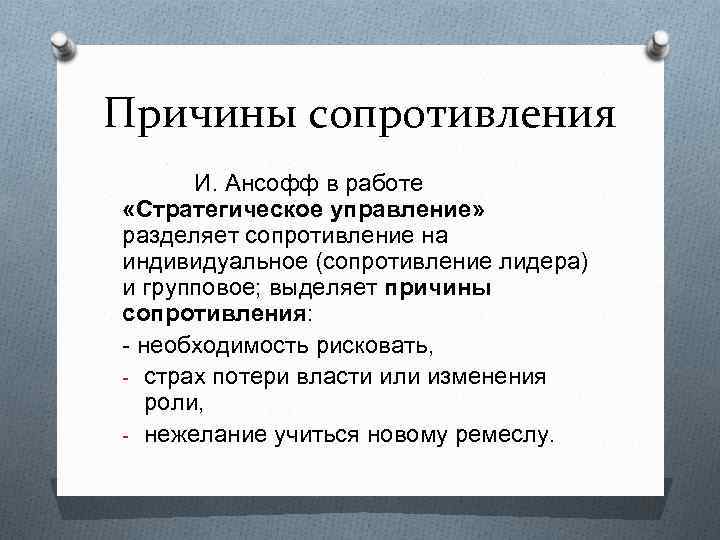 Причины сопротивления

И. Ансофф в работе «Стратегическое управление» разделяет сопротивление на индивидуальное (сопротивление лидера) и групповое; выделяет причины сопротивления:

- необходимость рисковать,
- страх потери власти или изменения роли,
- нежелание учиться новому ремеслу.